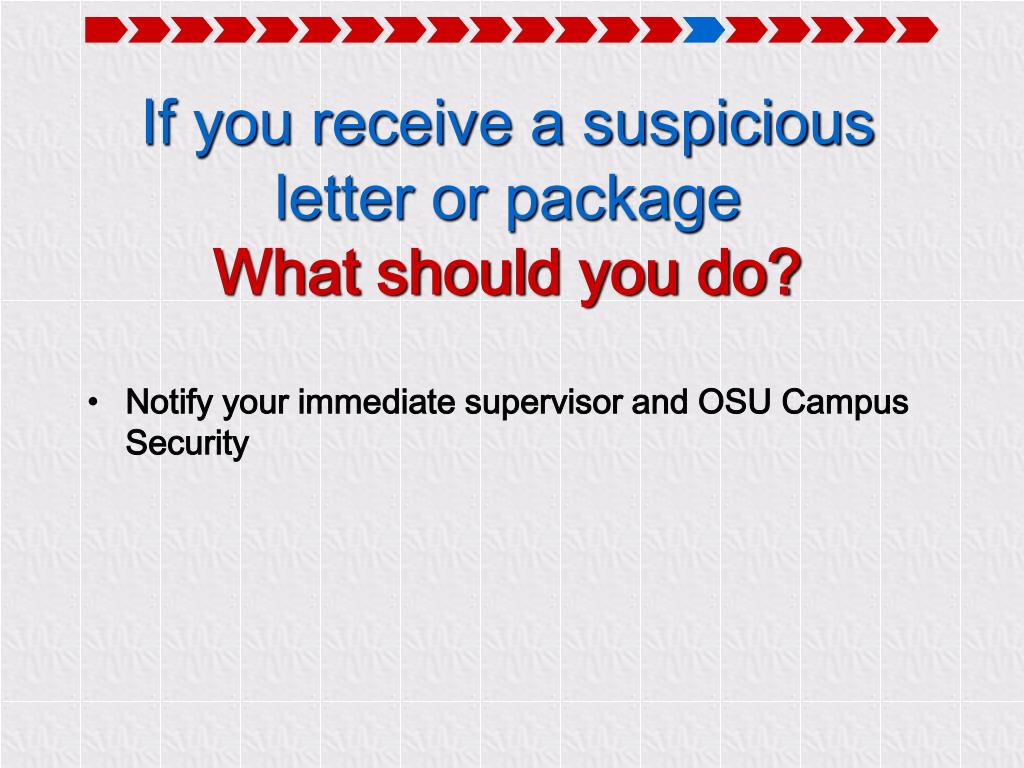 If you receive a suspicious letter or package
What should you do?

• Notify your immediate supervisor and OSU Campus Security